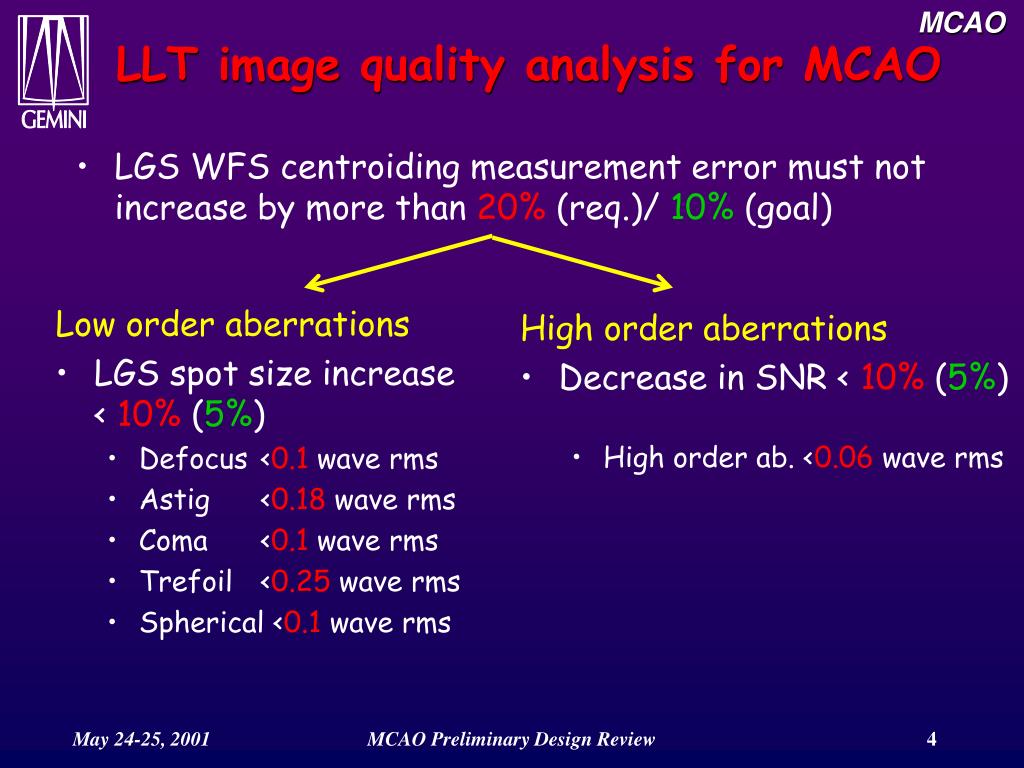 MCAO

GEMINI

LLT image quality analysis for MCAO

• LGS WFS centroiding measurement error must not increase by more than 20% (req.)/ 10% (goal)

Low order aberrations
• LGS spot size increase < 10% (5%)
  • Defocus <0.1 wave rms
  • Astig <0.18 wave rms
  • Coma <0.1 wave rms
  • Trefoil <0.25 wave rms
  • Spherical <0.1 wave rms

High order aberrations
• Decrease in SNR < 10% (5%)
  • High order ab. <0.06 wave rms

May 24-25, 2001

MCAO Preliminary Design Review

4